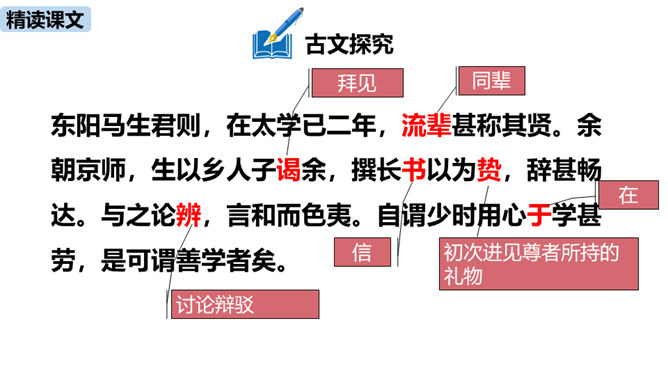 精读课文

古文探究

拜见

同辈

东阳马生君则，在太学已二年，流辈甚称其贤。余朝京师，生以乡人子谒余，撰长书以为贽，辞甚畅达。与之论辨，言和而色夷。自谓少时用心于学甚劳，是可谓善学者矣。

在

信

初次进见尊者所持的礼物

讨论辩驳